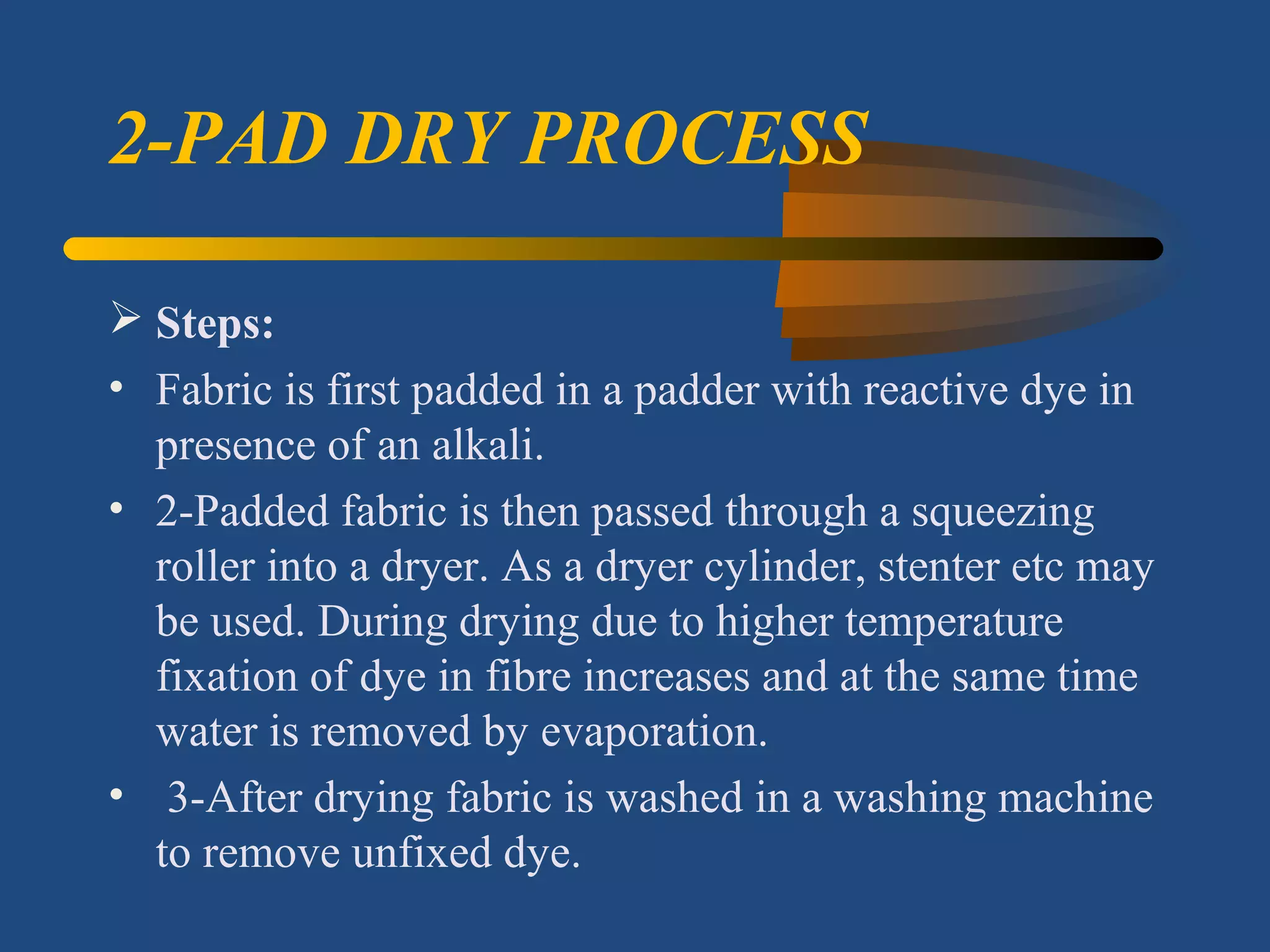 2-PAD DRY PROCESS

➢ Steps:

• Fabric is first padded in a padder with reactive dye in presence of an alkali.

• 2-Padded fabric is then passed through a squeezing roller into a dryer. As a dryer cylinder, stenter etc may be used. During drying due to higher temperature fixation of dye in fibre increases and at the same time water is removed by evaporation.

• 3-After drying fabric is washed in a washing machine to remove unfixed dye.